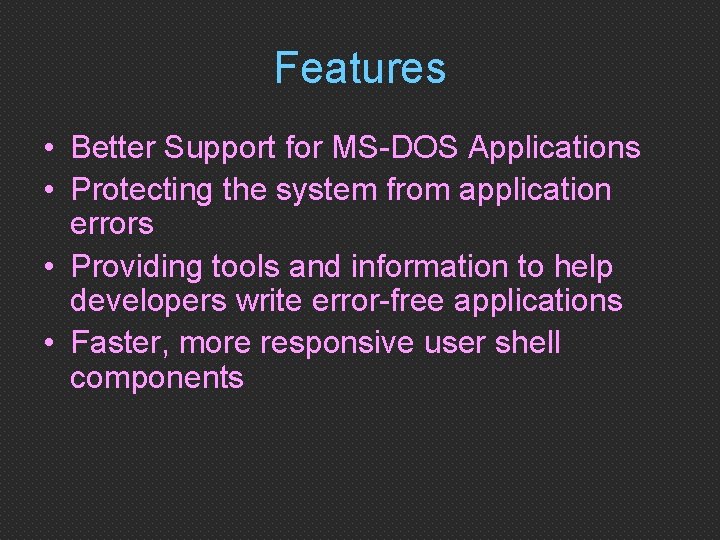 Features

• Better Support for MS-DOS Applications
• Protecting the system from application errors
• Providing tools and information to help developers write error-free applications
• Faster, more responsive user shell components